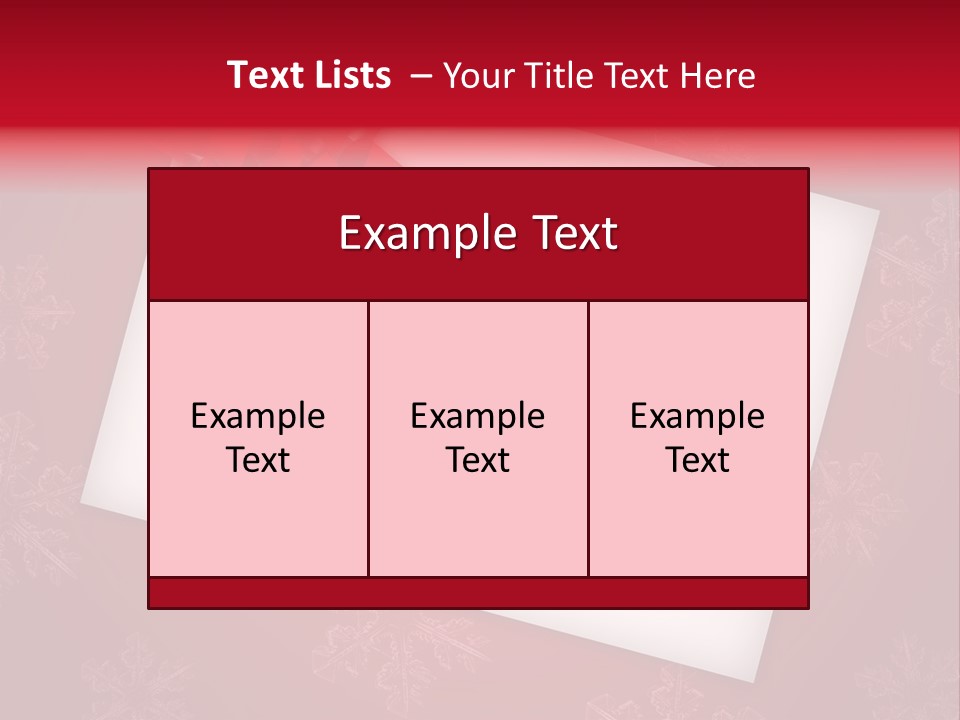 Text Lists – Your Title Text Here

Example Text

Example Text

Example Text

Example Text